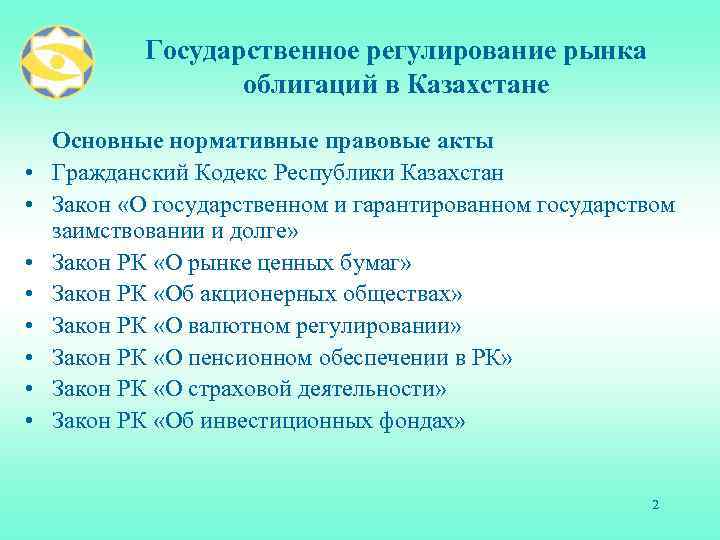 Государственное регулирование рынка облигаций в Казахстане

Основные нормативные правовые акты

• Гражданский Кодекс Республики Казахстан
• Закон «О государственном и гарантированном государством заимствовании и долге»
• Закон РК «О рынке ценных бумаг»
• Закон РК «Об акционерных обществах»
• Закон РК «О валютном регулировании»
• Закон РК «О пенсионном обеспечении в РК»
• Закон РК «О страховой деятельности»
• Закон РК «Об инвестиционных фондах»

2